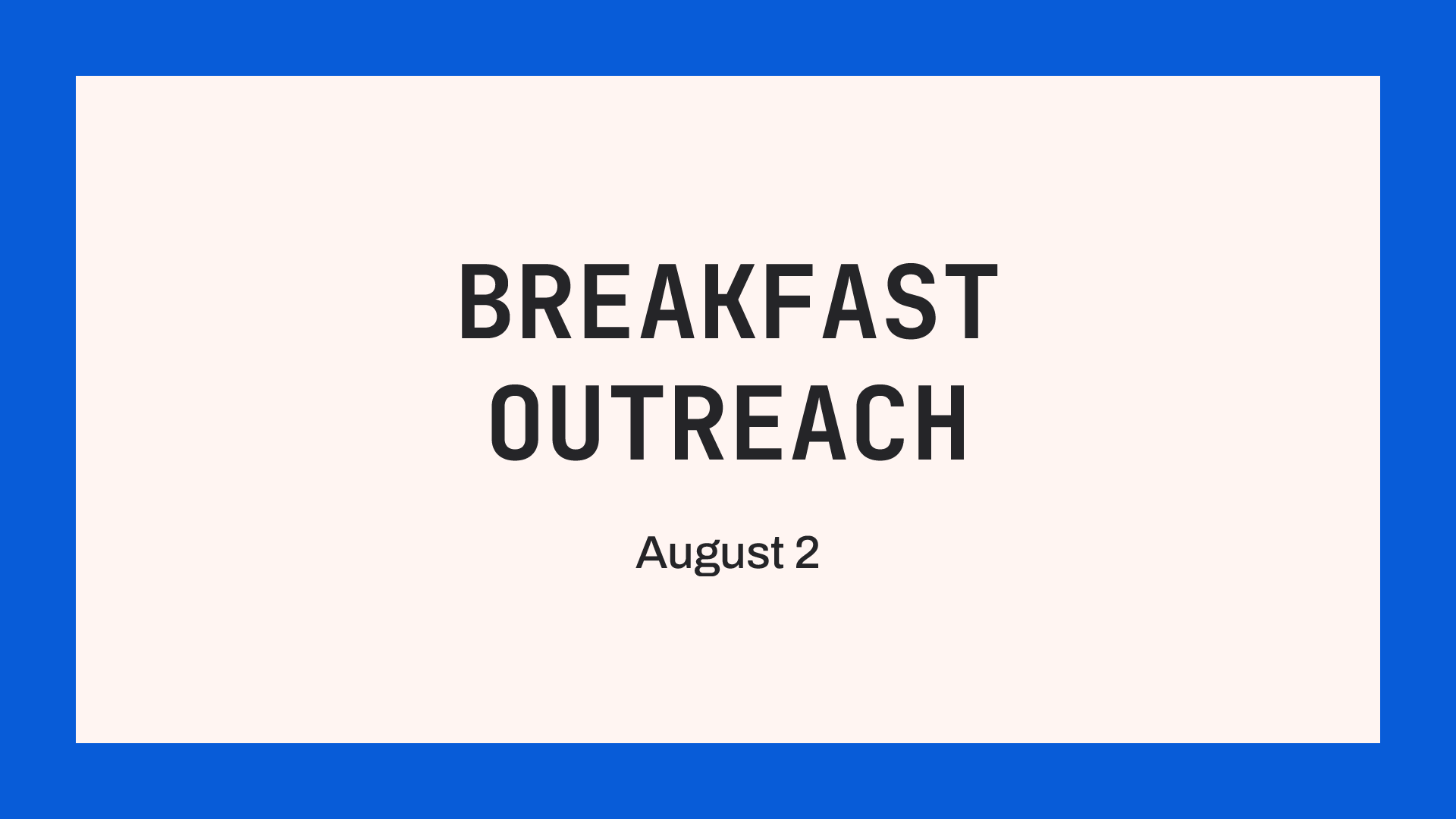 BREAKFAST OUTREACH

August 2